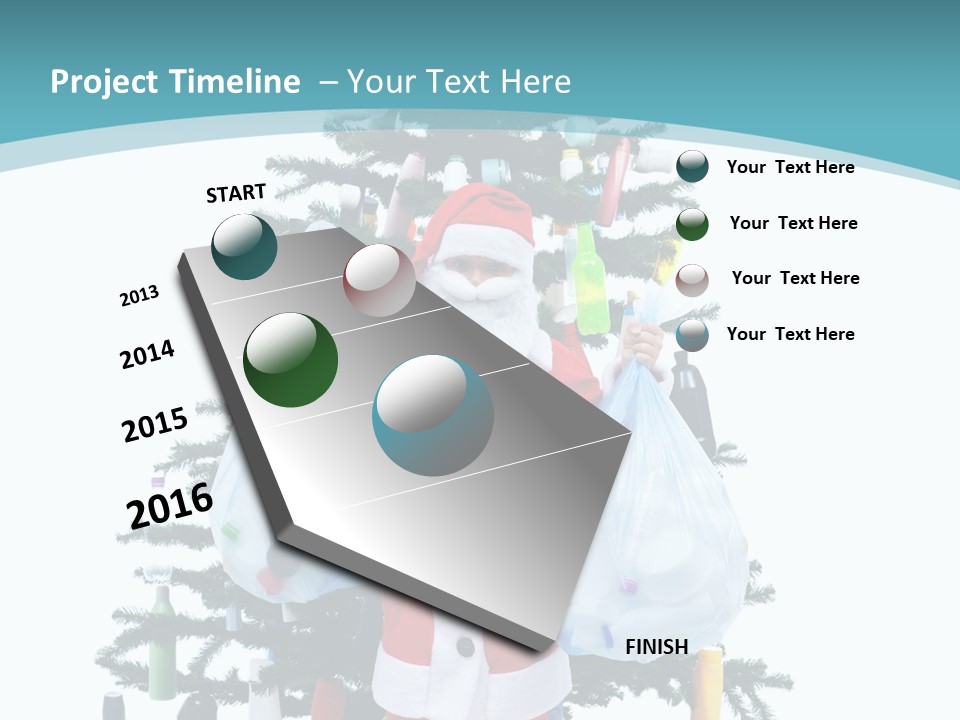 Project Timeline – Your Text Here

START

2013

2014

2015

2016

FINISH

Your Text Here

Your Text Here

Your Text Here

Your Text Here